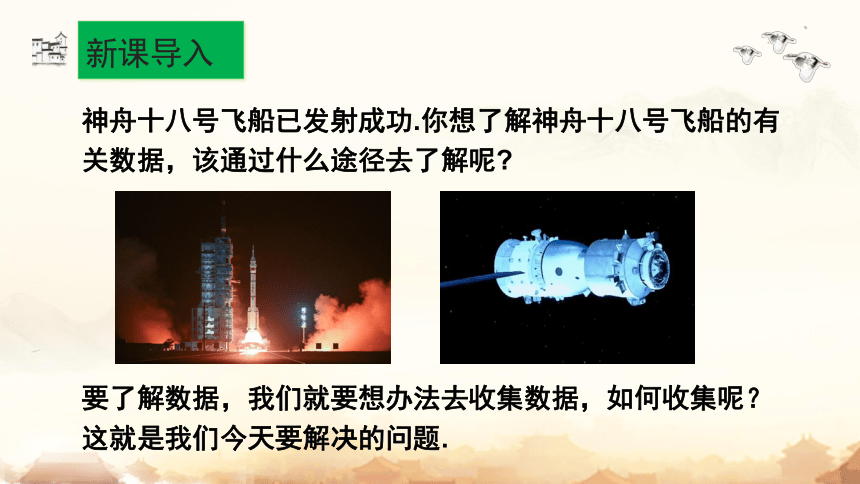 新课导入

神舟十八号飞船已发射成功.你想了解神舟十八号飞船的有关数据，该通过什么途径去了解呢？

要了解数据，我们就要想办法去收集数据，如何收集呢？这就是我们今天要解决的问题.